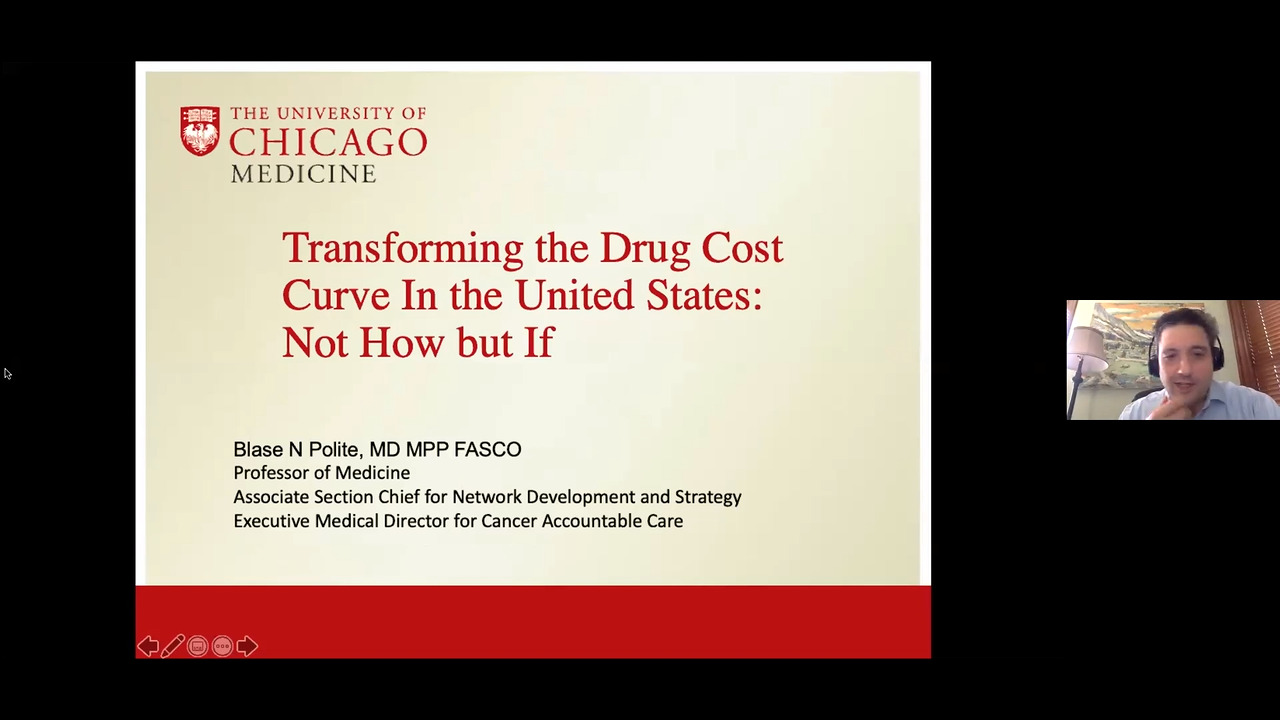 THE UNIVERSITY OF
CHICAGO
MEDICINE

Transforming the Drug Cost Curve In the United States: Not How but If

Blase N Polite, MD MPP FASCO
Professor of Medicine
Associate Section Chief for Network Development and Strategy
Executive Medical Director for Cancer Accountable Care